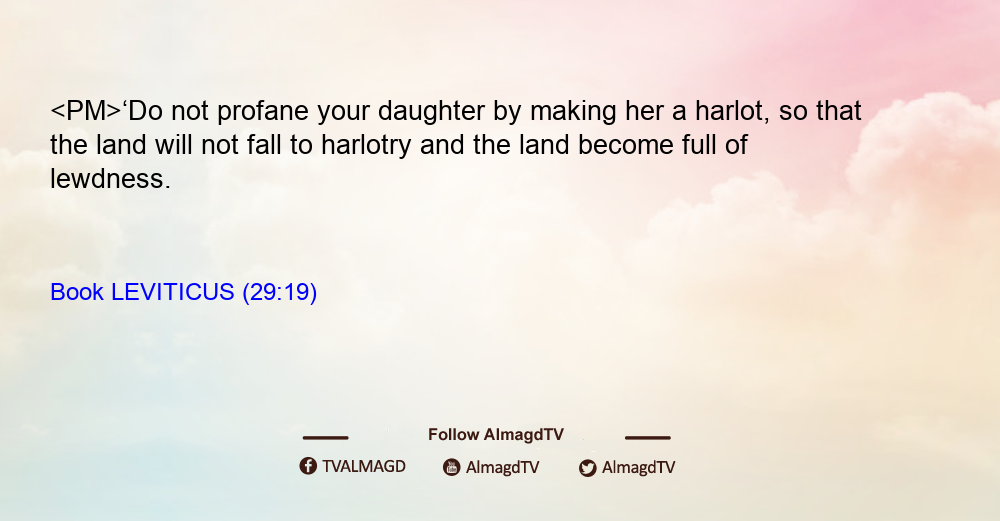 <PM>‘Do not profane your daughter by making her a harlot, so that the land will not fall to harlotry and the land become full of lewdness.

Book LEVITICUS (29:19)

Follow AlmagdTV

TVALMAGD AlmagdTV AlmagdTV